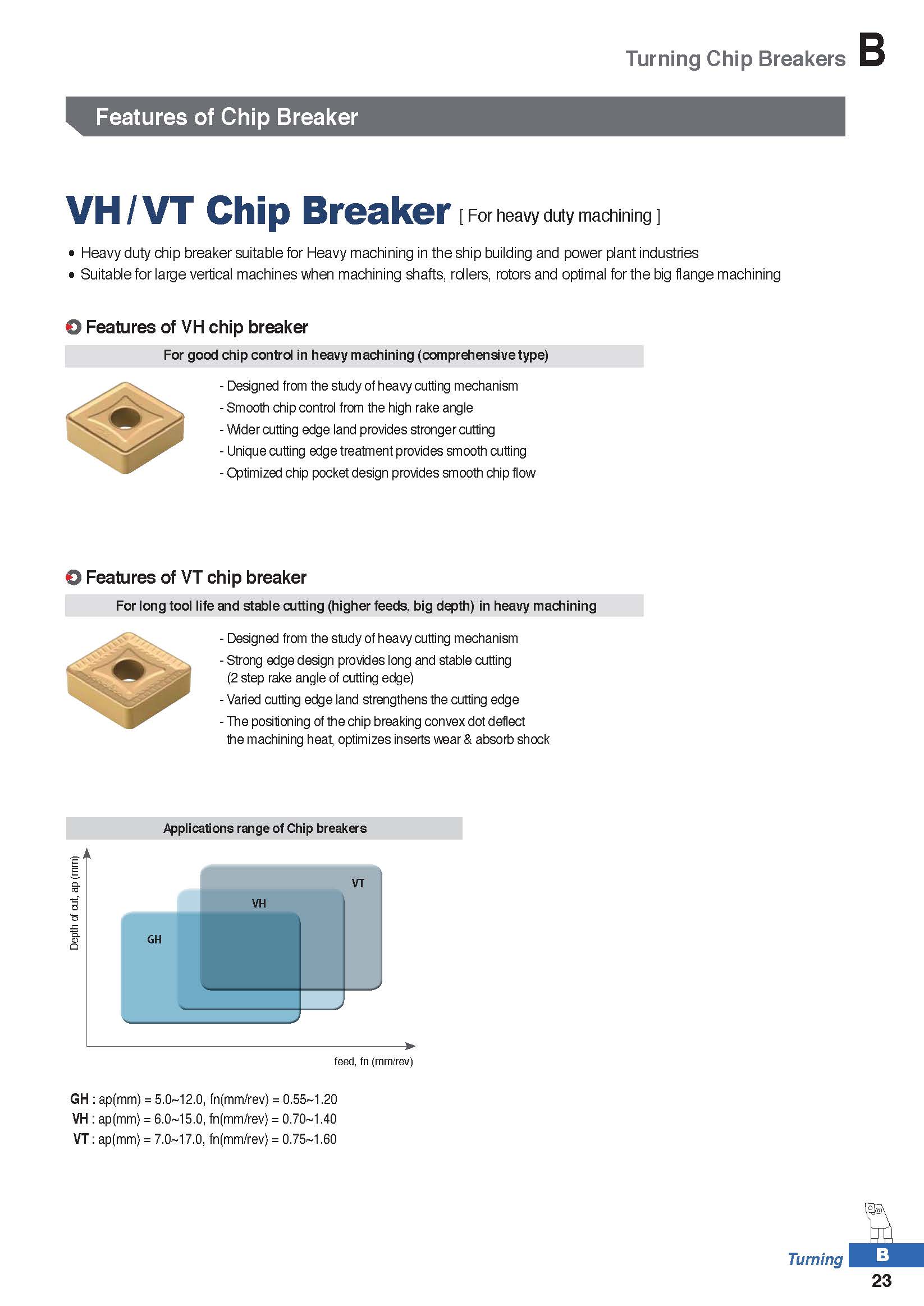 Turning Chip Breakers B

Features of Chip Breaker

VH / VT Chip Breaker [ For heavy duty machining ]

• Heavy duty chip breaker suitable for Heavy machining in the ship building and power plant industries
• Suitable for large vertical machines when machining shafts, rollers, rotors and optimal for the big flange machining

Features of VH chip breaker

For good chip control in heavy machining (comprehensive type)

- Designed from the study of heavy cutting mechanism
- Smooth chip control from the high rake angle
- Wider cutting edge land provides stronger cutting
- Unique cutting edge treatment provides smooth cutting
- Optimized chip pocket design provides smooth chip flow

Features of VT chip breaker

For long tool life and stable cutting (higher feeds, big depth) in heavy machining

- Designed from the study of heavy cutting mechanism
- Strong edge design provides long and stable cutting (2 step rake angle of cutting edge)
- Varied cutting edge land strengthens the cutting edge
- The positioning of the chip breaking convex dot deflect the machining heat, optimizes inserts wear & absorb shock

Applications range of Chip breakers

Depth of cut, ap (mm)

VT
VH
GH

feed, fn (mm/rev)

GH : ap(mm) = 5.0~12.0, fn(mm/rev) = 0.55~1.20
VH : ap(mm) = 6.0~15.0, fn(mm/rev) = 0.70~1.40
VT : ap(mm) = 7.0~17.0, fn(mm/rev) = 0.75~1.60

Turning B
23